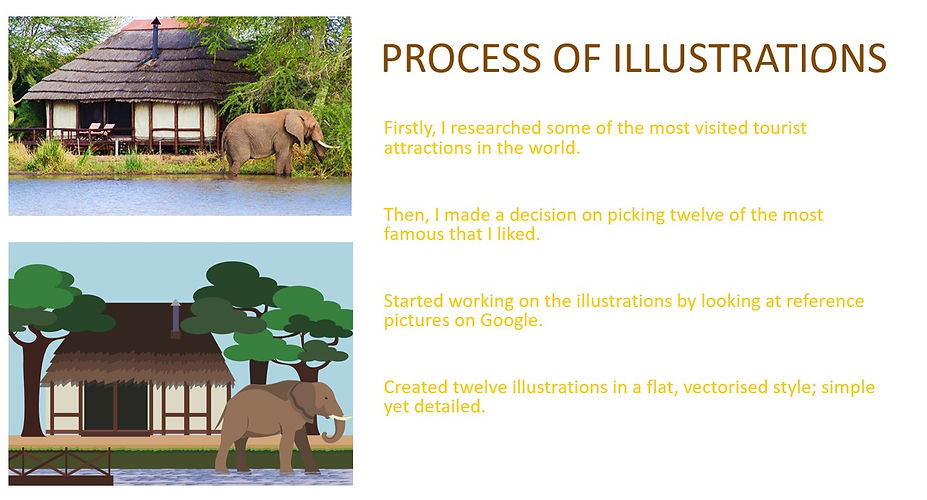 PROCESS OF ILLUSTRATIONS

Firstly, I researched some of the most visited tourist attractions in the world.

Then, I made a decision on picking twelve of the most famous that I liked.

Started working on the illustrations by looking at reference pictures on Google.

Created twelve illustrations in a flat, vectorised style; simple yet detailed.